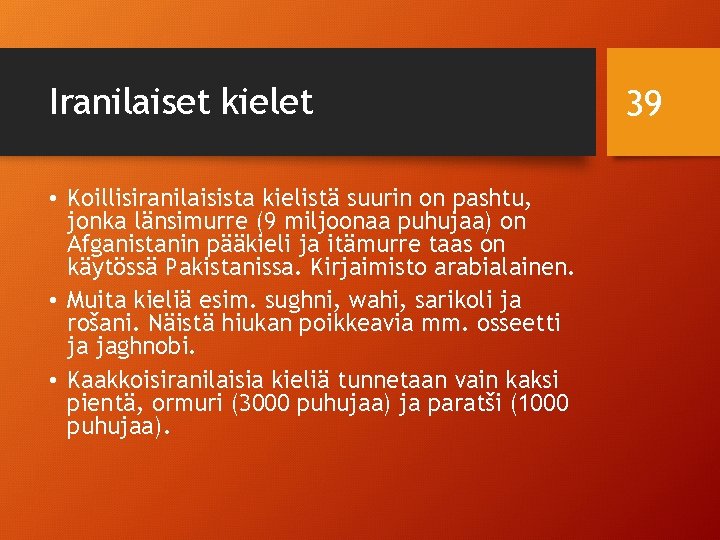 Iranilaiset kielet

39

• Koillisiranilaisista kielistä suurin on pashtu, jonka länsimurre (9 miljoonaa puhujaa) on Afganistanin pääkieli ja itämurre taas on käytössä Pakistanissa. Kirjaimisto arabialainen.
• Muita kieliä esim. sughni, wahi, sarikoli ja rošani. Näistä hiukan poikkeavia mm. osseetti ja jaghnobi.
• Kaakkoisiranilaisia kieliä tunnetaan vain kaksi pientä, ormuri (3000 puhujaa) ja paratši (1000 puhujaa).